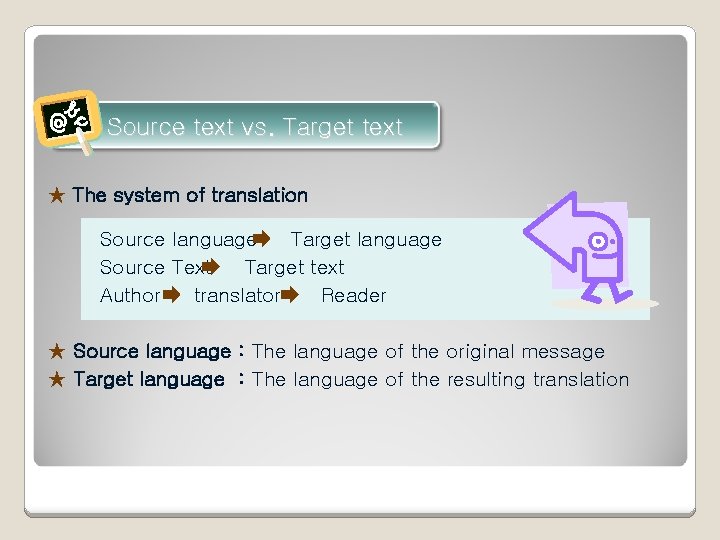 Source text vs. Target text

★ The system of translation

Source language ➡ Target language
Source Text ➡ Target text
Author ➡ translator ➡ Reader

★ Source language : The language of the original message
★ Target language : The language of the resulting translation